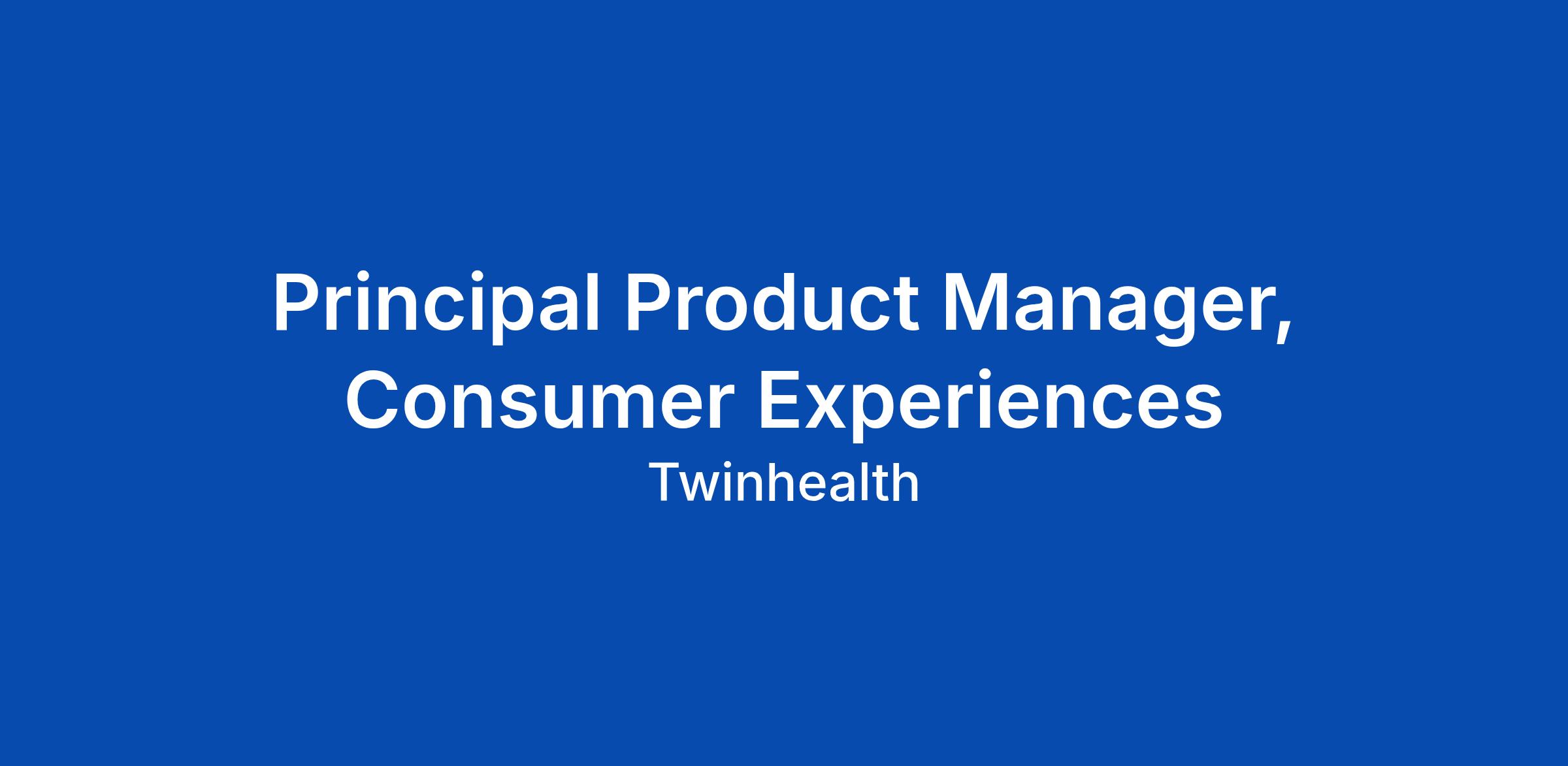 Principal Product Manager, Consumer Experiences

Twinhealth